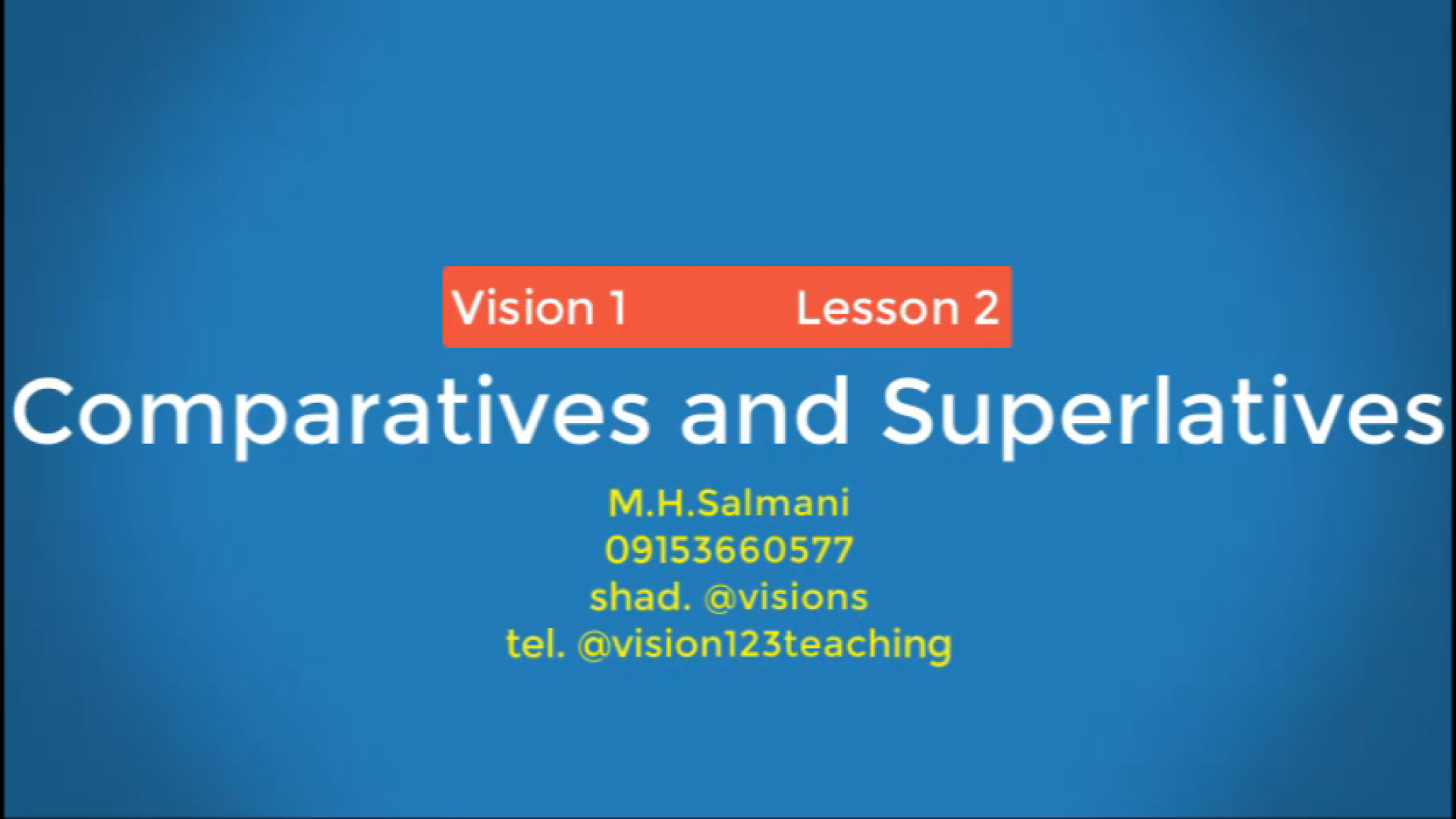 Vision 1 Lesson 2

Comparatives and Superlatives

M.H.Salmani
09153660577
shad. @visions
tel. @vision123teaching